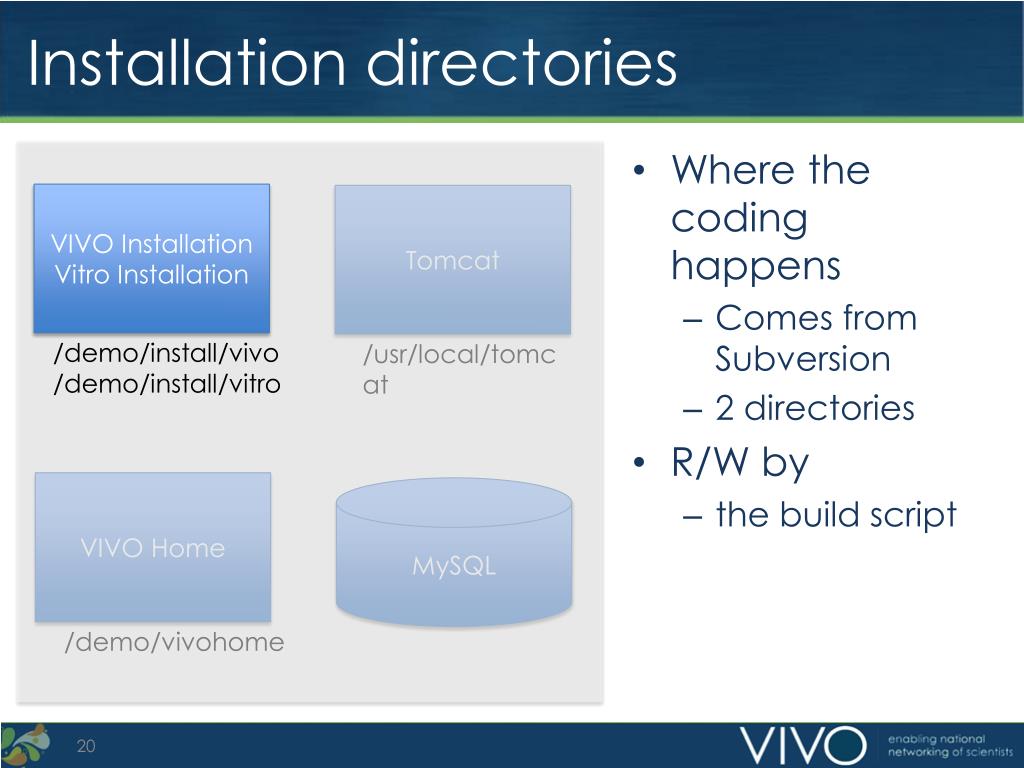 Installation directories

VIVO Installation
Vitro Installation

/demo/install/vivo
/demo/install/vitro

Tomcat

/usr/local/tomcat

VIVO Home

/demo/vivohome

MySQL

• Where the coding happens
– Comes from Subversion
– 2 directories
• R/W by
– the build script

20

VIVO

enabling national networking of scientists